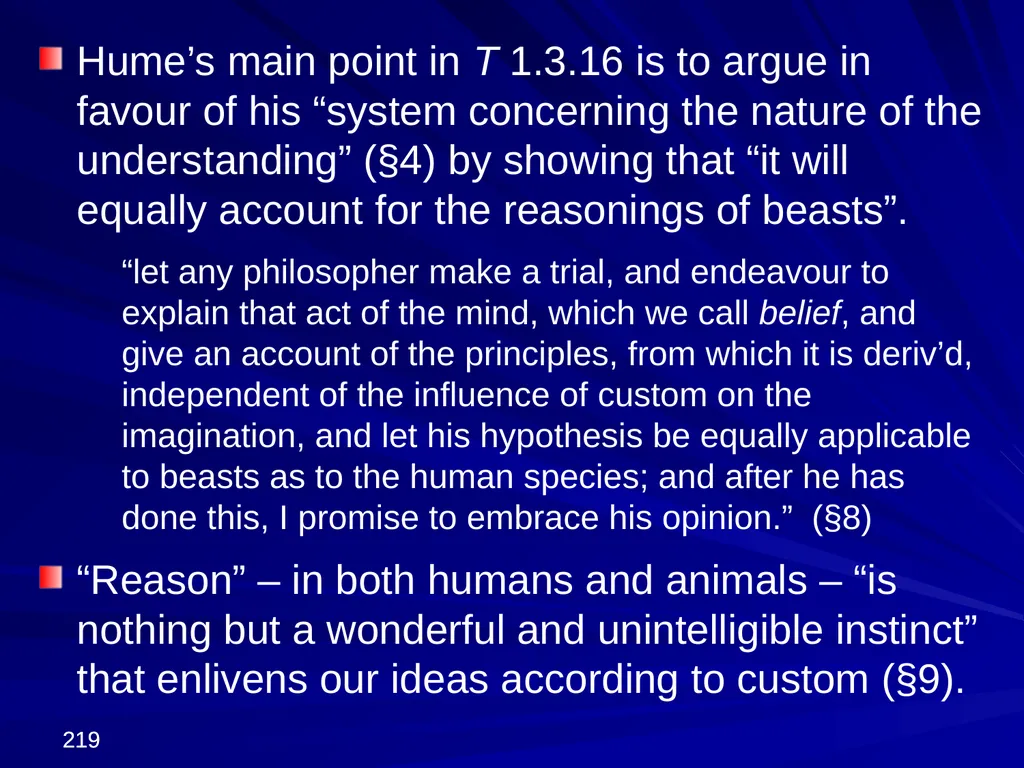 Hume’s main point in T 1.3.16 is to argue in favour of his “system concerning the nature of the understanding” (§4) by showing that “it will equally account for the reasonings of beasts”.

“let any philosopher make a trial, and endeavour to explain that act of the mind, which we call belief, and give an account of the principles, from which it is deriv’d, independent of the influence of custom on the imagination, and let his hypothesis be equally applicable to beasts as to the human species; and after he has done this, I promise to embrace his opinion.” (§8)

“Reason” – in both humans and animals – “is nothing but a wonderful and unintelligible instinct” that enlivens our ideas according to custom (§9).

219